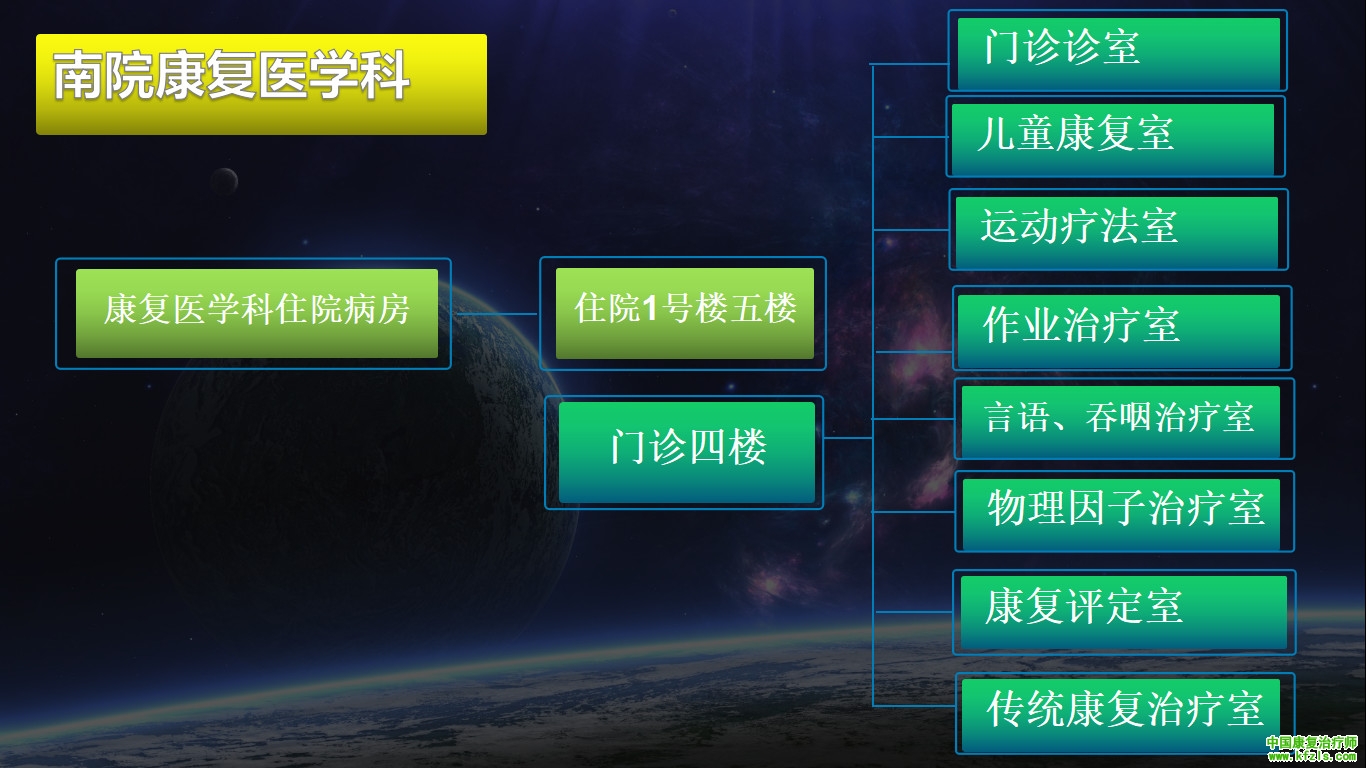 南院康复医学科

康复医学科住院病房

住院1号楼五楼

门诊四楼

门诊诊室

儿童康复室

运动疗法室

作业治疗室

言语、吞咽治疗室

物理因子治疗室

康复评定室

传统康复治疗室

中国康复治疗师
www.kfzls.com